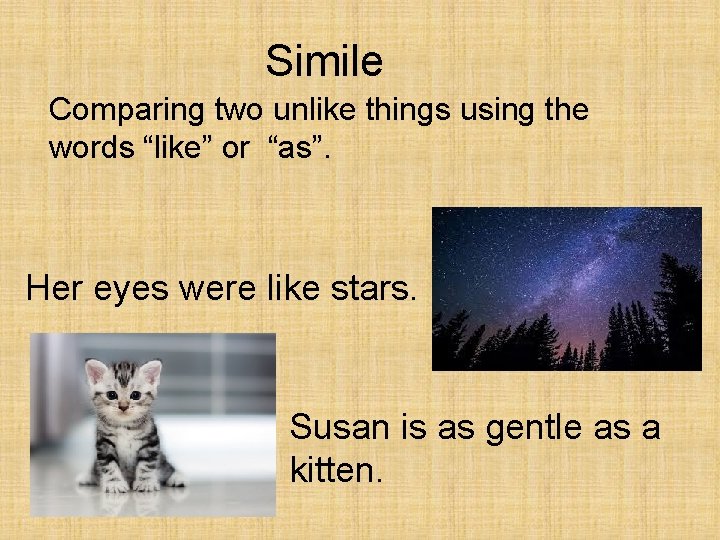 Simile

Comparing two unlike things using the words “like” or “as”.

Her eyes were like stars.

Susan is as gentle as a kitten.